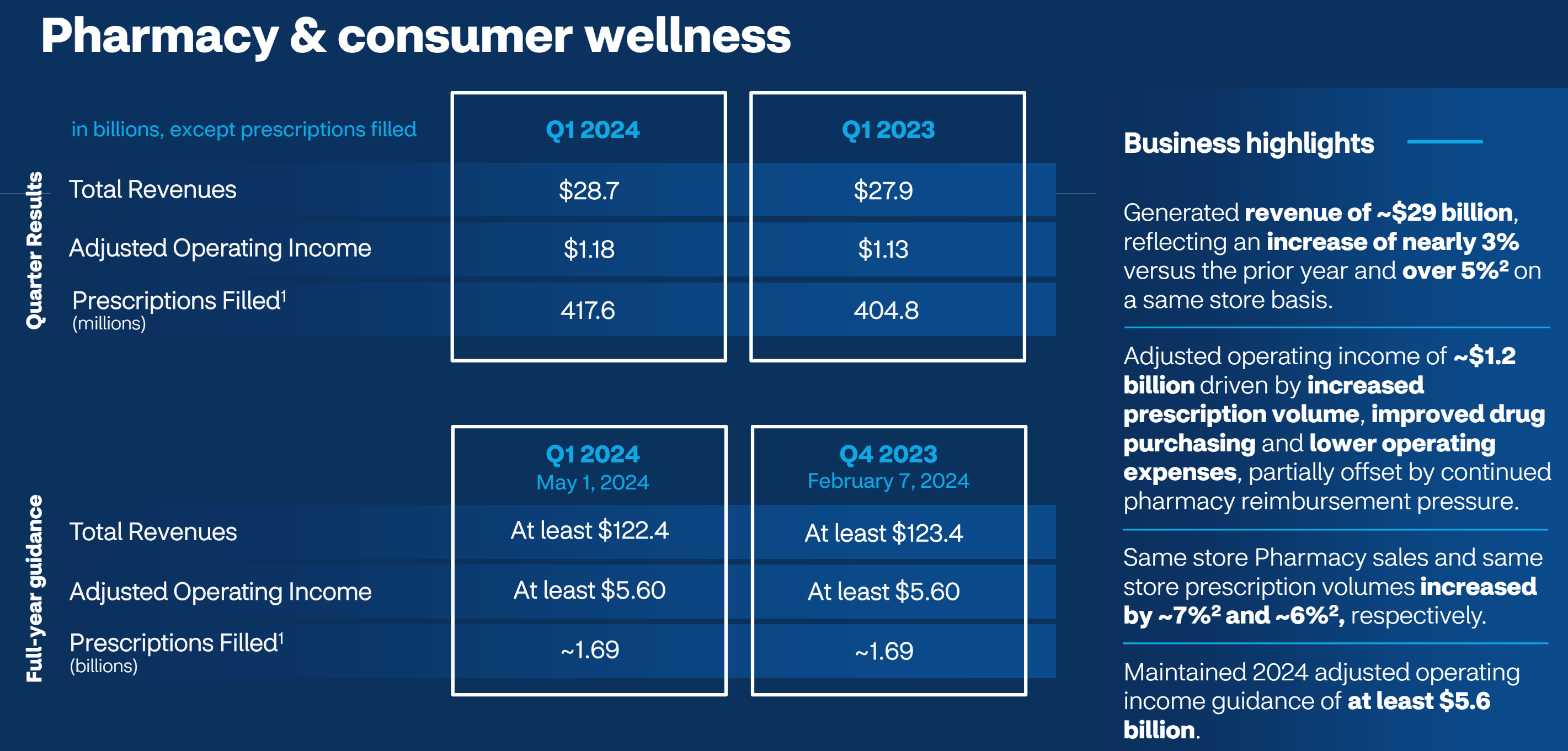 Pharmacy & consumer wellness

Quarter Results

| in billions, except prescriptions filled | Q1 2024 | Q1 2023 |
|---|---|---|
| Total Revenues | \$28.7 | \$27.9 |
| Adjusted Operating Income | \$1.18 | \$1.13 |
| Prescriptions Filled$^1$ (millions) | 417.6 | 404.8 |

Full-year guidance

| | Q1 2024 May 1, 2024 | Q4 2023 February 7, 2024 |
|---|---|---|
| Total Revenues | At least \$122.4 | At least \$123.4 |
| Adjusted Operating Income | At least \$5.60 | At least \$5.60 |
| Prescriptions Filled$^1$ (billions) | ~1.69 | ~1.69 |

Business highlights

Generated revenue of ~\$29 billion, reflecting an increase of nearly 3% versus the prior year and over 5%$^2$ on a same store basis.

Adjusted operating income of ~\$1.2 billion driven by increased prescription volume, improved drug purchasing and lower operating expenses, partially offset by continued pharmacy reimbursement pressure.

Same store Pharmacy sales and same store prescription volumes increased by ~7%$^2$ and ~6%$^2$, respectively.

Maintained 2024 adjusted operating income guidance of at least \$5.6 billion.